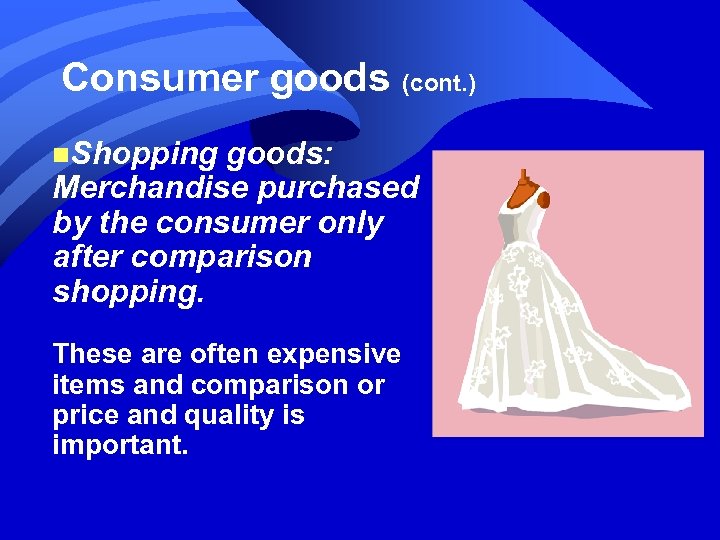 Consumer goods (cont.)

Shopping goods: Merchandise purchased by the consumer only after comparison shopping.

These are often expensive items and comparison or price and quality is important.